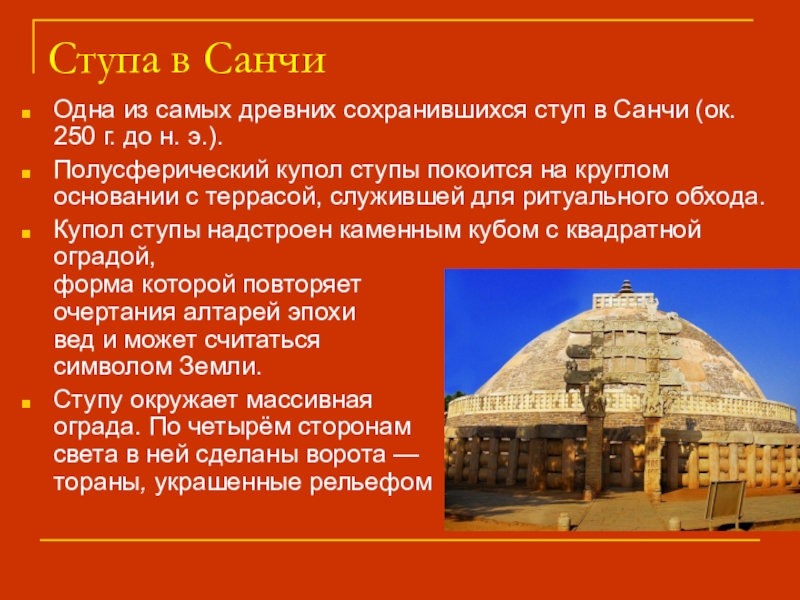 Ступа в Санчи

Одна из самых древних сохранившихся ступ в Санчи (ок. 250 г. до н. э.).

Полусферический купол ступы покоится на круглом основании с террасой, служившей для ритуального обхода.

Купол ступы надстроен каменным кубом с квадратной оградой, форма которой повторяет очертания алтарей эпохи вед и может считаться символом Земли.

Ступу окружает массивная ограда. По четырём сторонам света в ней сделаны ворота — тораны, украшенные рельефом